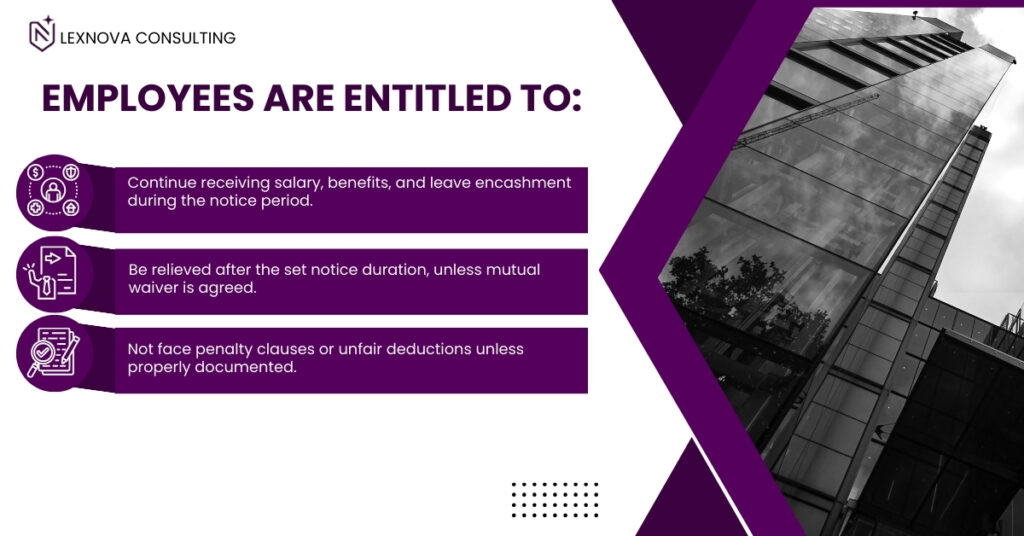 LEXNOVA CONSULTING

EMPLOYEES ARE ENTITLED TO:

Continue receiving salary, benefits, and leave encashment during the notice period.

Be relieved after the set notice duration, unless mutual waiver is agreed.

Not face penalty clauses or unfair deductions unless properly documented.